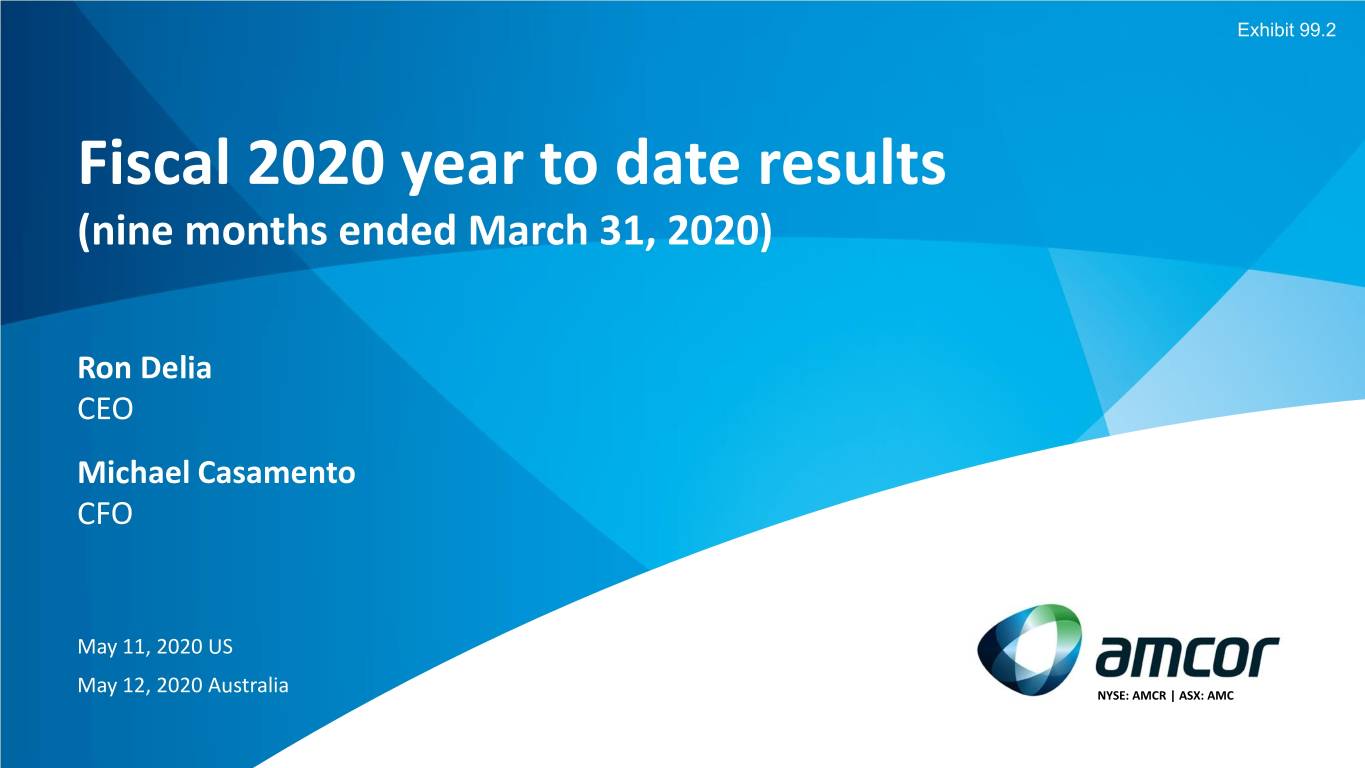 Exhibit 99.2

Fiscal 2020 year to date results
(nine months ended March 31, 2020)

Ron Delia
CEO

Michael Casamento
CFO

May 11, 2020 US
May 12, 2020 Australia

amcor
NYSE: AMCR | ASX: AMC